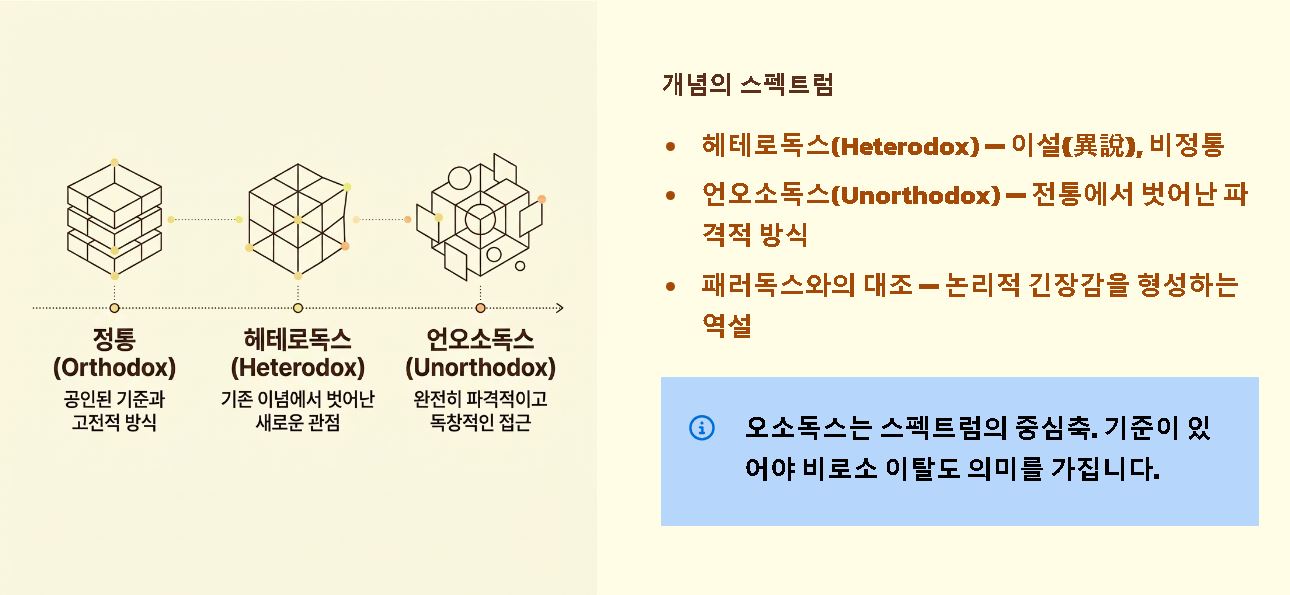 정통
(Orthodox)
공인된 기준과 고전적 방식

헤테로독스
(Heterodox)
기존 이념에서 벗어난 새로운 관점

언오소독스
(Unorthodox)
완전히 파격적이고 독창적인 접근

개념의 스펙트럼

• 헤테로독스(Heterodox) — 이설(異說), 비정통
• 언오소독스(Unorthodox) — 전통에서 벗어난 파격적 방식
• 패러독스와의 대조 — 논리적 긴장감을 형성하는 역설

오소독스는 스펙트럼의 중심축. 기준이 있어야 비로소 이탈도 의미를 가집니다.